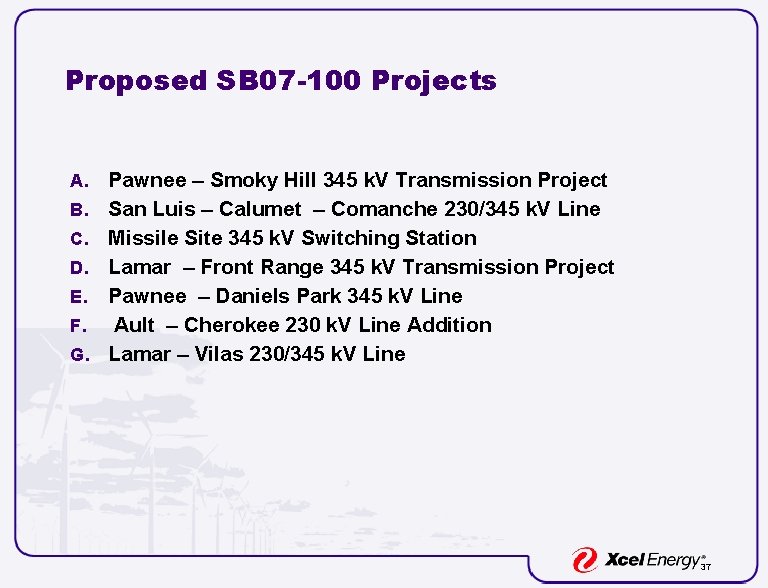 Proposed SB07-100 Projects

A. Pawnee – Smoky Hill 345 kV Transmission Project
B. San Luis – Calumet – Comanche 230/345 kV Line
C. Missile Site 345 kV Switching Station
D. Lamar – Front Range 345 kV Transmission Project
E. Pawnee – Daniels Park 345 kV Line
F. Ault – Cherokee 230 kV Line Addition
G. Lamar – Vilas 230/345 kV Line

Xcel Energy®

37